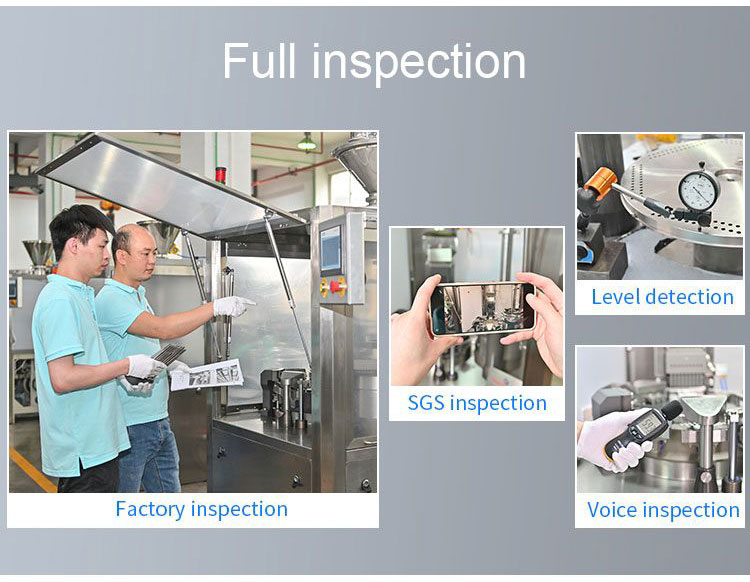 Full inspection

Factory inspection

SGS inspection

Level detection

Voice inspection